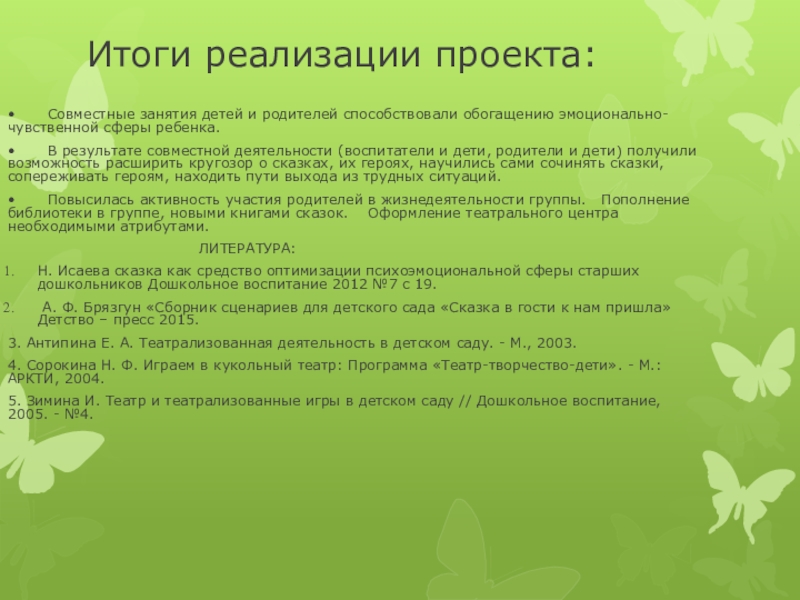 Итоги реализации проекта:

• Совместные занятия детей и родителей способствовали обогащению эмоционально-чувственной сферы ребенка.

• В результате совместной деятельности (воспитатели и дети, родители и дети) получили возможность расширить кругозор о сказках, их героях, научились сами сочинять сказки, сопереживать героям, находить пути выхода из трудных ситуаций.

• Повысилась активность участия родителей в жизнедеятельности группы. Пополнение библиотеки в группе, новыми книгами сказок. Оформление театрального центра необходимыми атрибутами.

ЛИТЕРАТУРА:

1. Н. Исаева сказка как средство оптимизации психоэмоциональной сферы старших дошкольников Дошкольное воспитание 2012 №7 с 19.

2. А. Ф. Брязгун «Сборник сценариев для детского сада «Сказка в гости к нам пришла» Детство – пресс 2015.

3. Антипина Е. А. Театрализованная деятельность в детском саду. - М., 2003.

4. Сорокина Н. Ф. Играем в кукольный театр: Программа «Театр-творчество-дети». - М.: АРКТИ, 2004.

5. Зимина И. Театр и театрализованные игры в детском саду // Дошкольное воспитание, 2005. - №4.